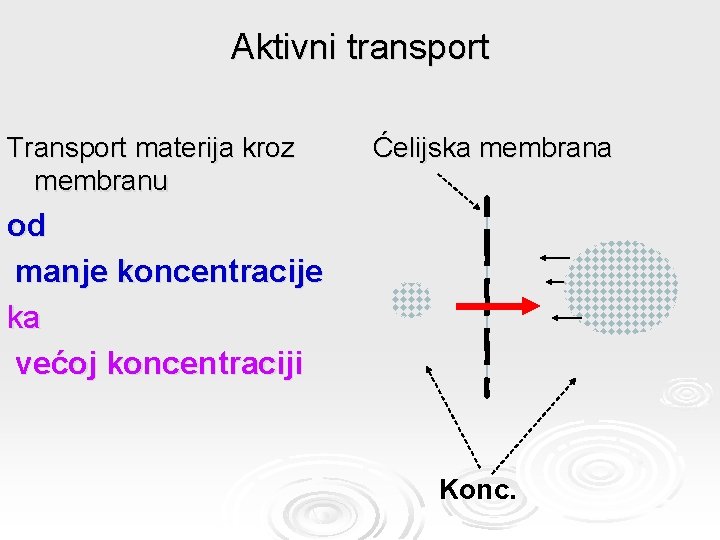 Aktivni transport

Transport materija kroz membranu

od

manje koncentracije

ka

većoj koncentraciji

Ćelijska membrana

Konc.